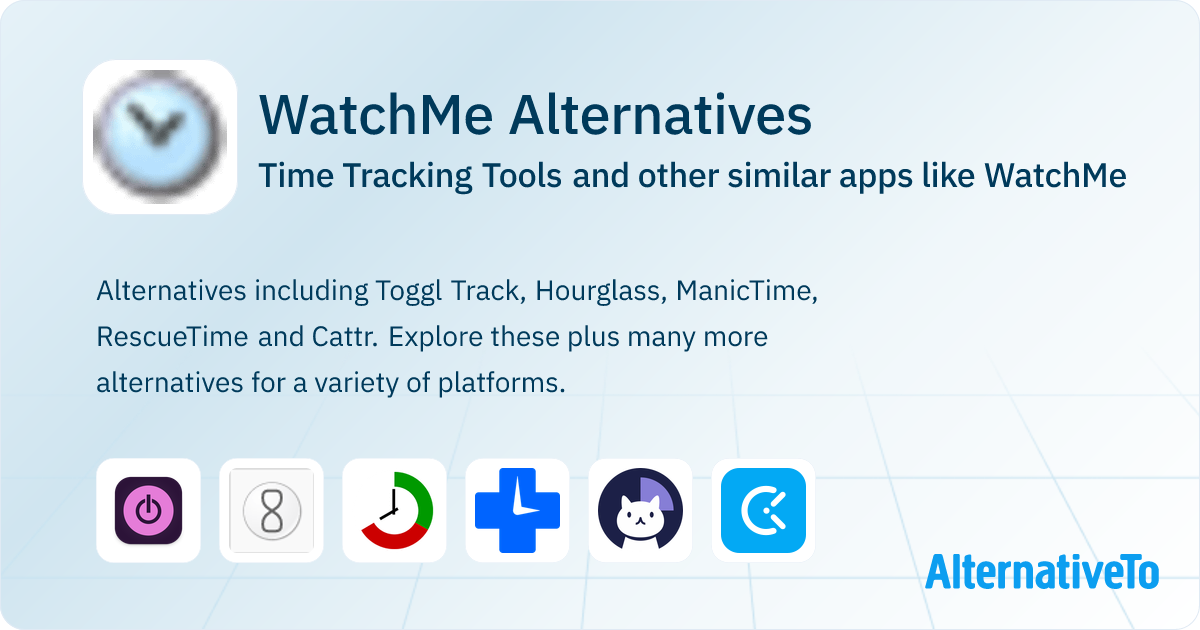 WatchMe Alternatives

Time Tracking Tools and other similar apps like WatchMe

Alternatives including Toggl Track, Hourglass, ManicTime, RescueTime and Cattr. Explore these plus many more alternatives for a variety of platforms.

AlternativeTo